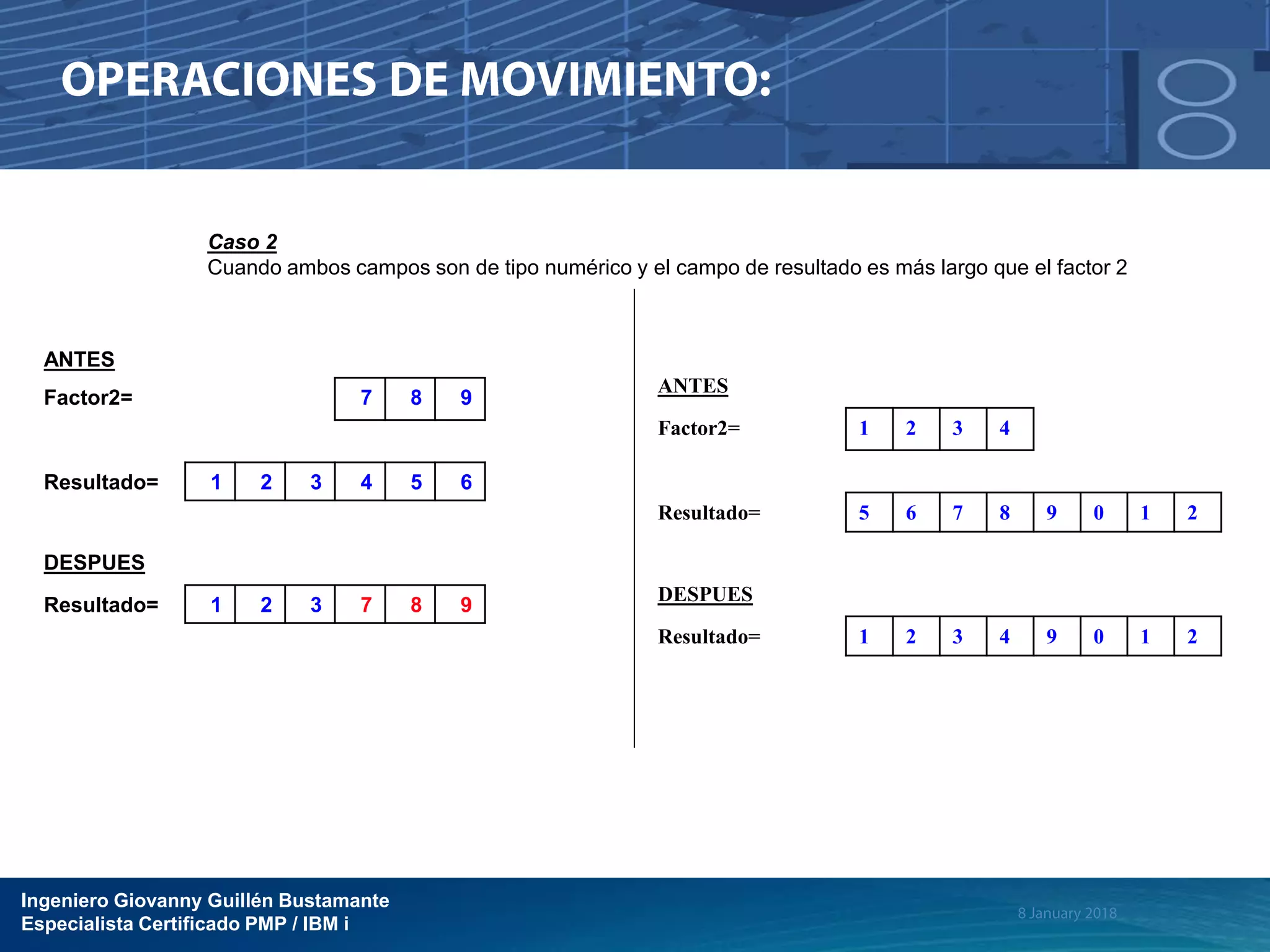 OPERACIONES DE MOVIMIENTO:

Caso 2
Cuando ambos campos son de tipo numérico y el campo de resultado es más largo que el factor 2

ANTES

Factor2=

| 7 | 8 | 9 |
|---|---|---|

Resultado=

| 1 | 2 | 3 | 4 | 5 | 6 |
|---|---|---|---|---|---|

DESPUES

Resultado=

| 1 | 2 | 3 | 7 | 8 | 9 |
|---|---|---|---|---|---|

ANTES

Factor2=

| 1 | 2 | 3 | 4 |
|---|---|---|---|

Resultado=

| 5 | 6 | 7 | 8 | 9 | 0 | 1 | 2 |
|---|---|---|---|---|---|---|---|

DESPUES

Resultado=

| 1 | 2 | 3 | 4 | 9 | 0 | 1 | 2 |
|---|---|---|---|---|---|---|---|

Ingeniero Giovanny Guillén Bustamante
Especialista Certificado PMP / IBM i

8 January 2018